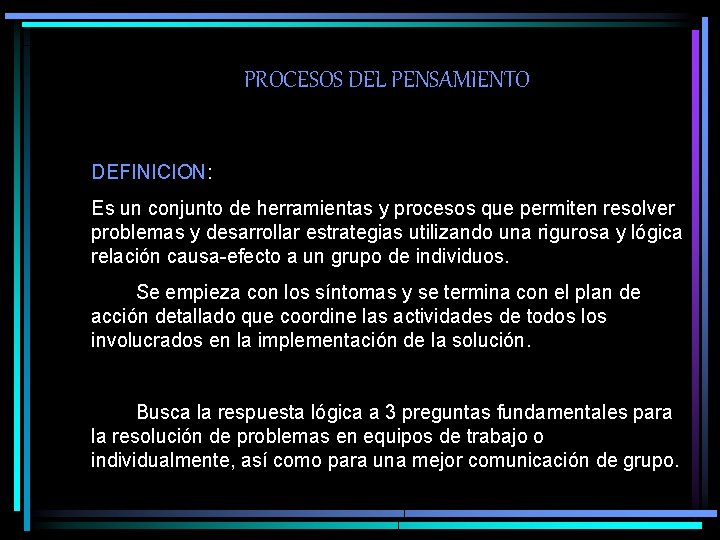 PROCESOS DEL PENSAMIENTO

DEFINICION:

Es un conjunto de herramientas y procesos que permiten resolver problemas y desarrollar estrategias utilizando una rigurosa y lógica relación causa-efecto a un grupo de individuos.

Se empieza con los síntomas y se termina con el plan de acción detallado que coordine las actividades de todos los involucrados en la implementación de la solución.

Busca la respuesta lógica a 3 preguntas fundamentales para la resolución de problemas en equipos de trabajo o individualmente, así como para una mejor comunicación de grupo.